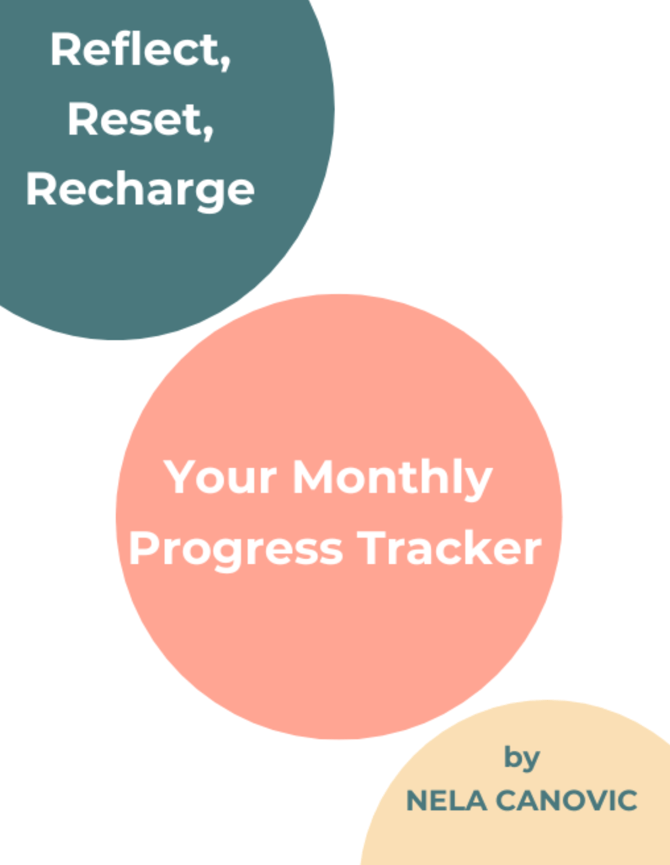 Reflect,
Reset,
Recharge

Your Monthly
Progress Tracker

by
NELA CANOVIC